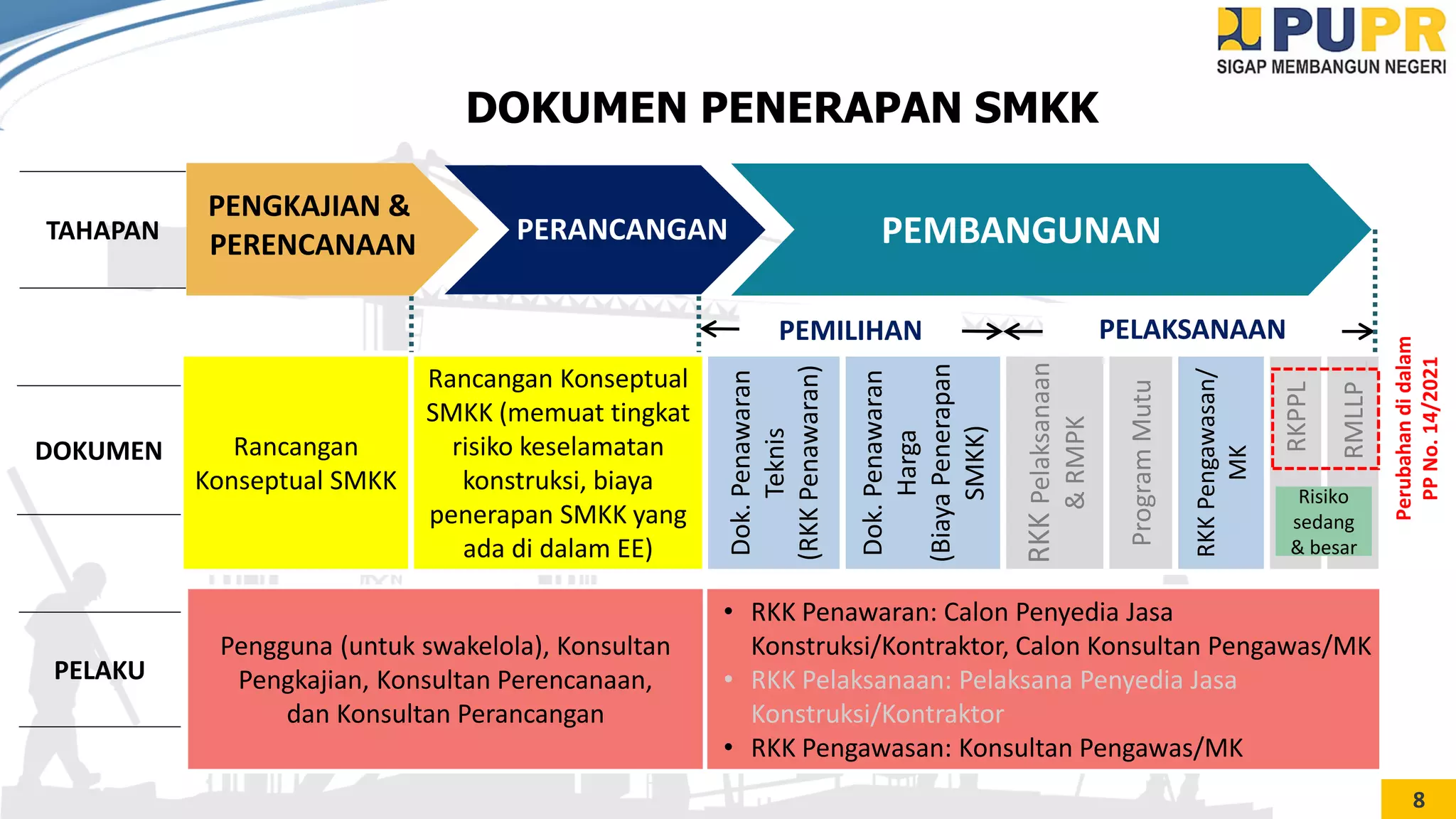 PUPR
SIGAP MEMBANGUN NEGERI

DOKUMEN PENERAPAN SMKK

TAHAPAN

PENGKAJIAN & PERENCANAAN

PERANCANGAN

PEMBANGUNAN

PEMILIHAN

PELAKSANAAN

DOKUMEN

Rancangan Konseptual SMKK

Rancangan Konseptual SMKK (memuat tingkat risiko keselamatan konstruksi, biaya penerapan SMKK yang ada di dalam EE)

Dok. Penawaran Teknis (RKK Penawaran)

Dok. Penawaran Harga (Biaya Penerapan SMKK)

RKK Pelaksanaan & RMPK

Program Mutu

RKK Pengawasan/ MK

RKPPL

RMLLP

Risiko sedang & besar

Perubahan di dalam PP No. 14/2021

PELAKU

Pengguna (untuk swakelola), Konsultan Pengkajian, Konsultan Perencanaan, dan Konsultan Perancangan

• RKK Penawaran: Calon Penyedia Jasa Konstruksi/Kontraktor, Calon Konsultan Pengawas/MK
• RKK Pelaksanaan: Pelaksana Penyedia Jasa Konstruksi/Kontraktor
• RKK Pengawasan: Konsultan Pengawas/MK

8